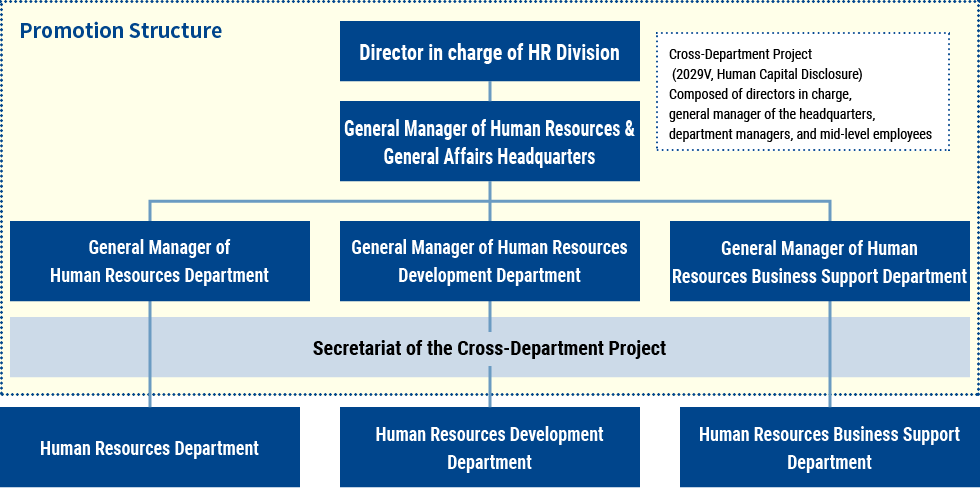 Promotion Structure

Director in charge of HR Division

Cross-Department Project
(2029V, Human Capital Disclosure)
Composed of directors in charge,
general manager of the headquarters,
department managers, and mid-level employees

General Manager of Human Resources & General Affairs Headquarters

General Manager of Human Resources Department

General Manager of Human Resources Development Department

General Manager of Human Resources Business Support Department

Secretariat of the Cross-Department Project

Human Resources Department

Human Resources Development Department

Human Resources Business Support Department